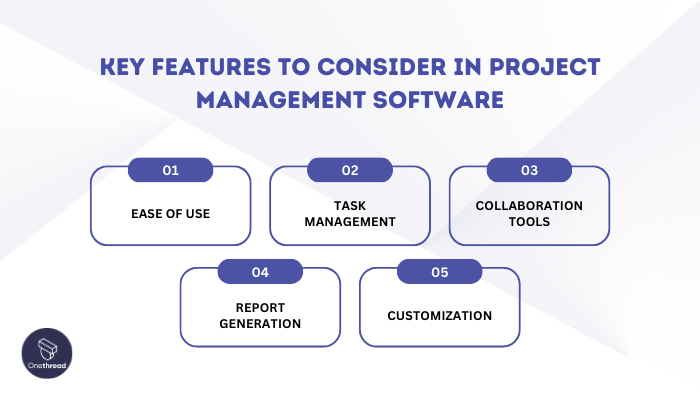 KEY FEATURES TO CONSIDER IN PROJECT MANAGEMENT SOFTWARE

01
EASE OF USE

02
TASK MANAGEMENT

03
COLLABORATION TOOLS

04
REPORT GENERATION

05
CUSTOMIZATION

Onethread